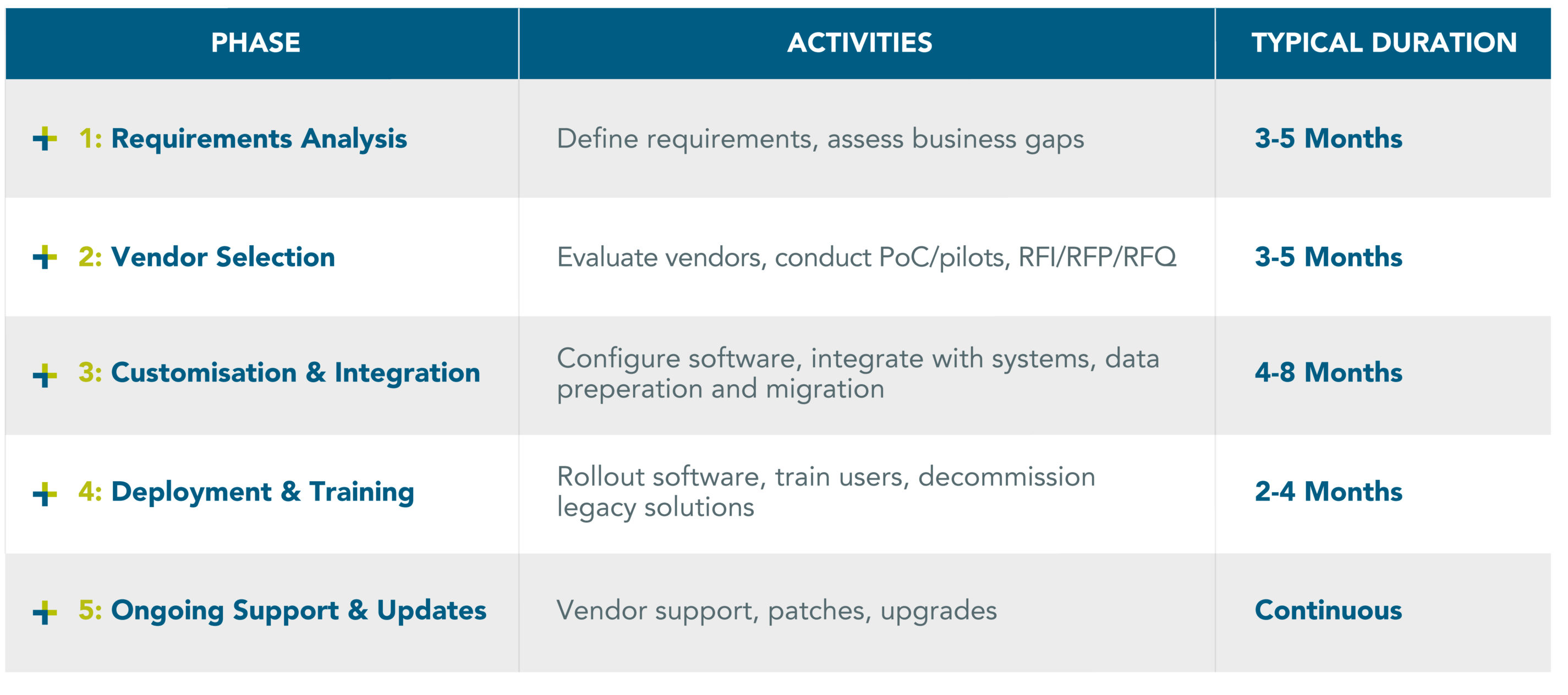 | PHASE | ACTIVITIES | TYPICAL DURATION |
|---|---|---|
| + 1: Requirements Analysis | Define requirements, assess business gaps | 3-5 Months |
| + 2: Vendor Selection | Evaluate vendors, conduct PoC/pilots, RFI/RFP/RFQ | 3-5 Months |
| + 3: Customisation & Integration | Configure software, integrate with systems, data preperation and migration | 4-8 Months |
| + 4: Deployment & Training | Rollout software, train users, decommission legacy solutions | 2-4 Months |
| + 5: Ongoing Support & Updates | Vendor support, patches, upgrades | Continuous |